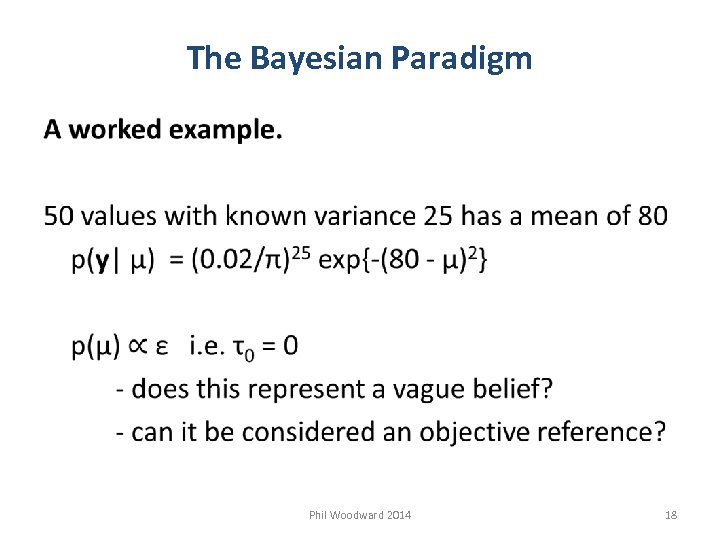 The Bayesian Paradigm

A worked example.

50 values with known variance 25 has a mean of 80

$p(\mathbf{y}|\ \mu) = (0.02/\pi)^{25} \exp\{-(80 - \mu)^2\}$

$p(\mu) \propto \varepsilon$ i.e. $\tau_0 = 0$

- does this represent a vague belief?

- can it be considered an objective reference?

Phil Woodward 2014

18